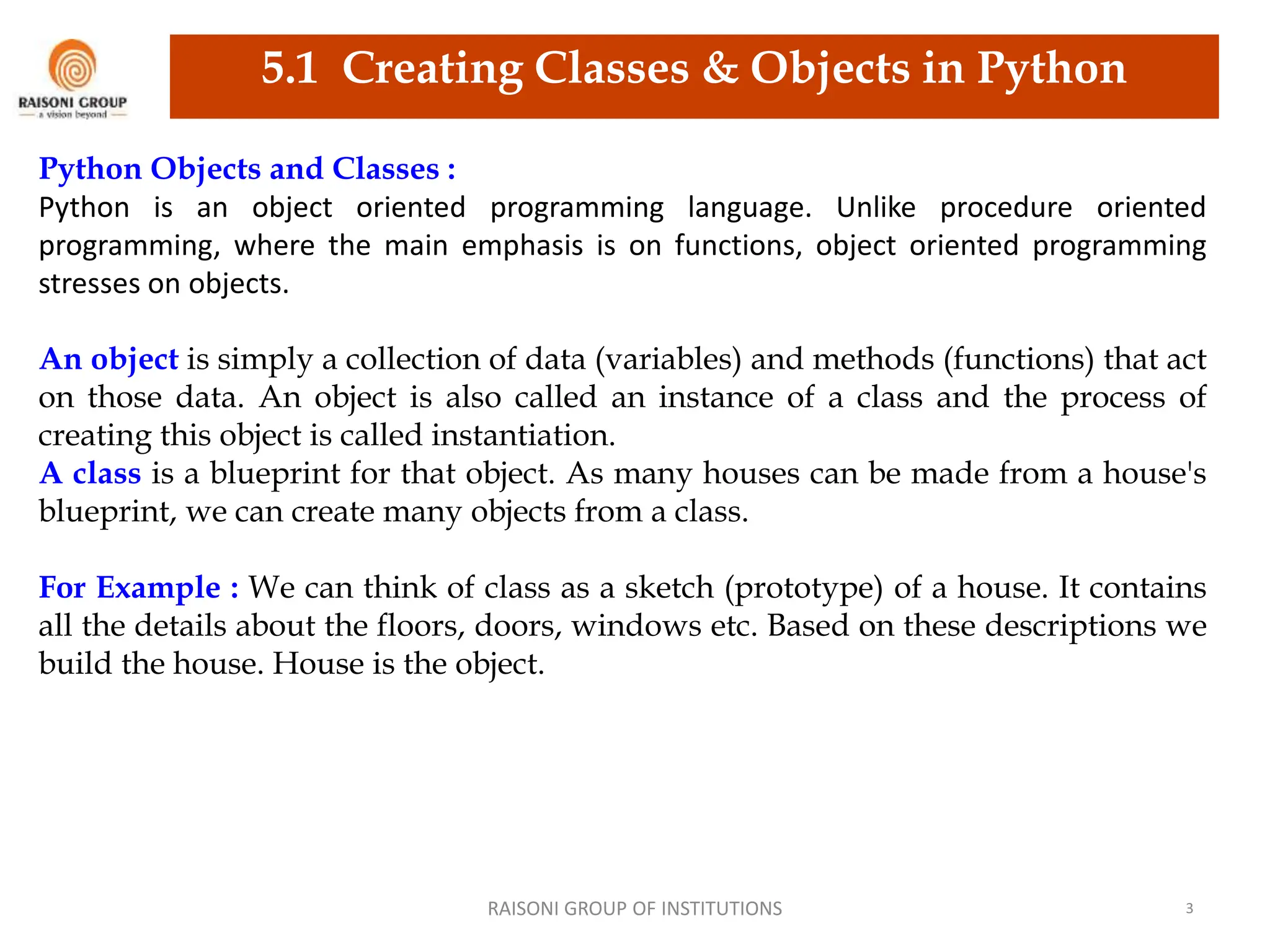 RAISONI GROUP
a vision beyond

5.1 Creating Classes & Objects in Python

Python Objects and Classes :
Python is an object oriented programming language. Unlike procedure oriented programming, where the main emphasis is on functions, object oriented programming stresses on objects.

An object is simply a collection of data (variables) and methods (functions) that act on those data. An object is also called an instance of a class and the process of creating this object is called instantiation.
A class is a blueprint for that object. As many houses can be made from a house's blueprint, we can create many objects from a class.

For Example : We can think of class as a sketch (prototype) of a house. It contains all the details about the floors, doors, windows etc. Based on these descriptions we build the house. House is the object.

RAISONI GROUP OF INSTITUTIONS

3